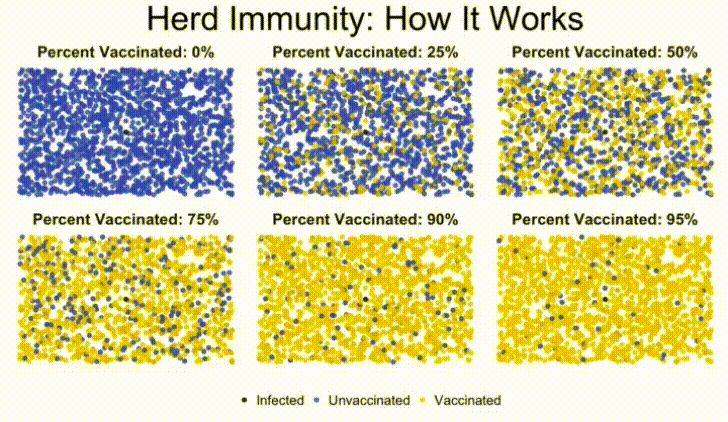 Herd Immunity: How It Works

Percent Vaccinated: 0%

Percent Vaccinated: 25%

Percent Vaccinated: 50%

Percent Vaccinated: 75%

Percent Vaccinated: 90%

Percent Vaccinated: 95%

Infected Unvaccinated Vaccinated